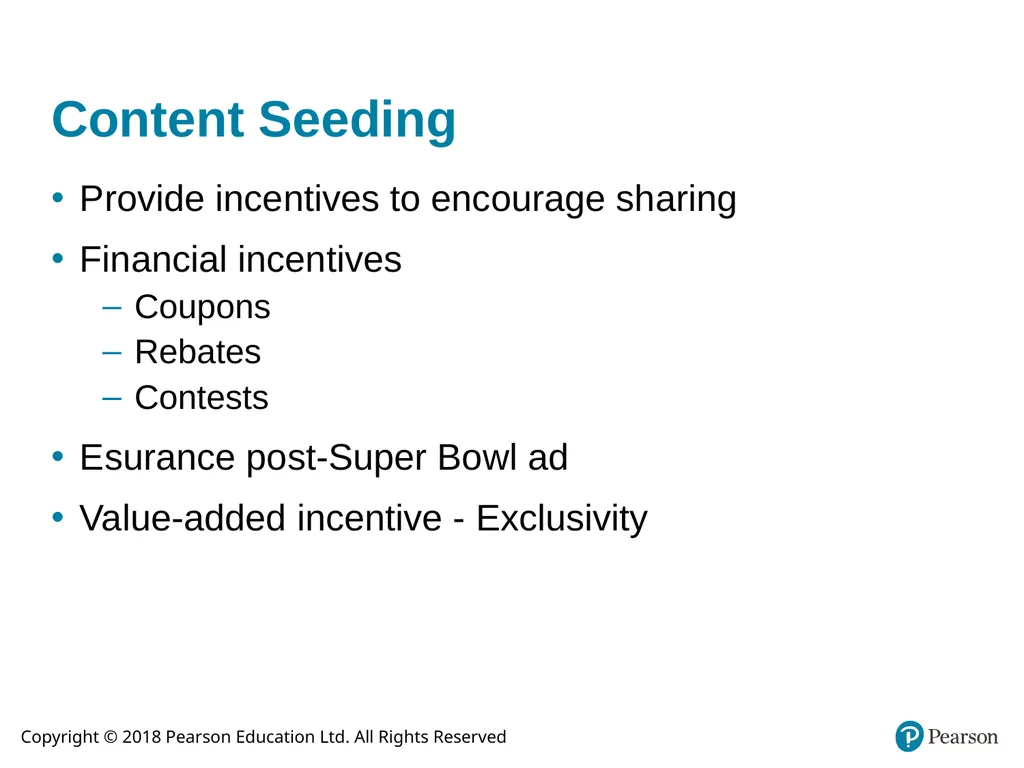 Content Seeding

• Provide incentives to encourage sharing

• Financial incentives
– Coupons
– Rebates
– Contests

• Esurance post-Super Bowl ad

• Value-added incentive - Exclusivity

Copyright © 2018 Pearson Education Ltd. All Rights Reserved

Pearson